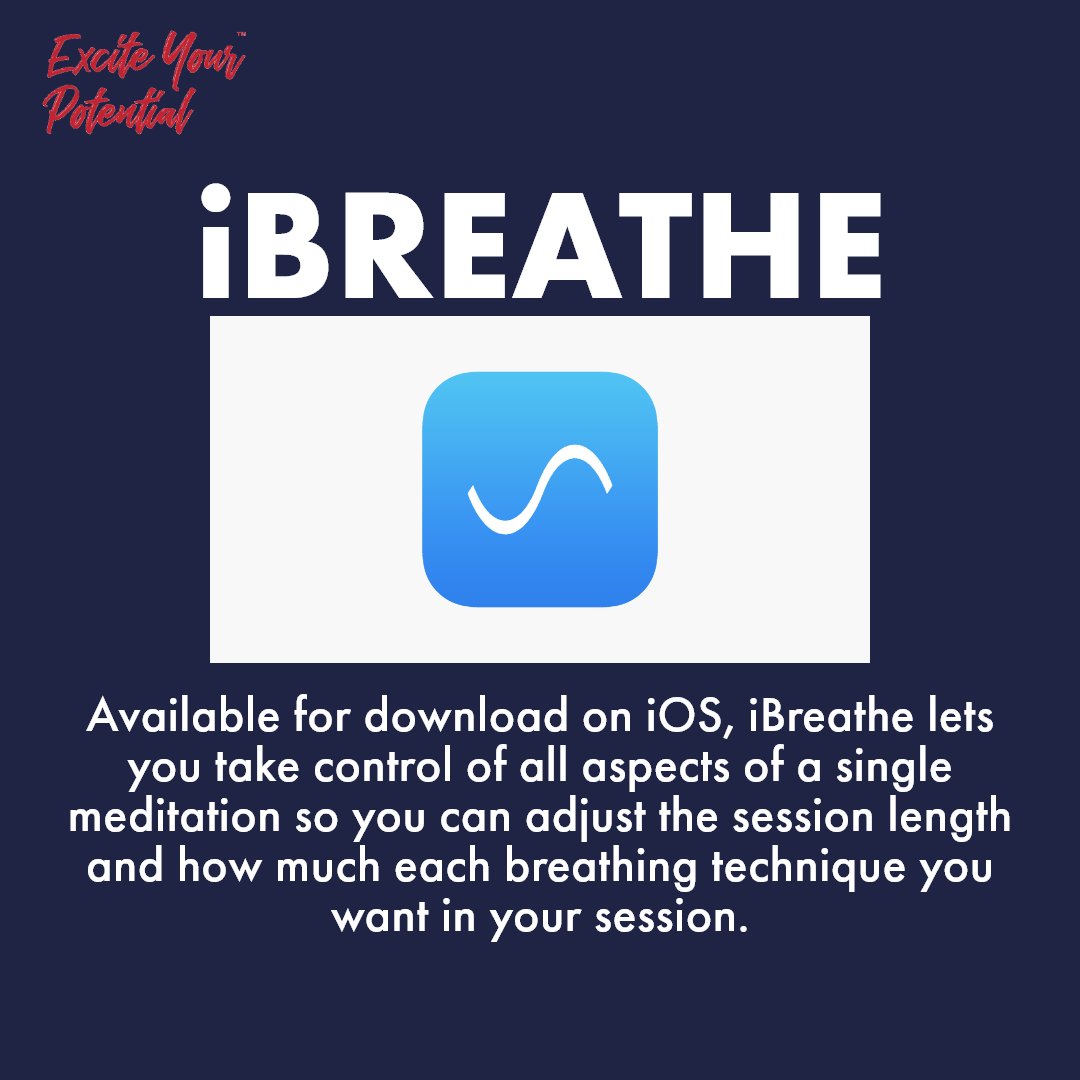 Excite Your™ Potential

iBREATHE

Available for download on iOS, iBreathe lets you take control of all aspects of a single meditation so you can adjust the session length and how much each breathing technique you want in your session.